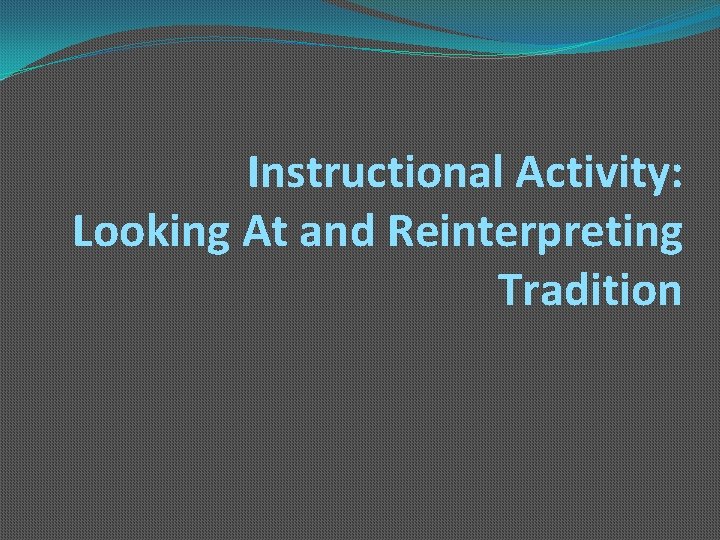 Instructional Activity: Looking At and Reinterpreting Tradition